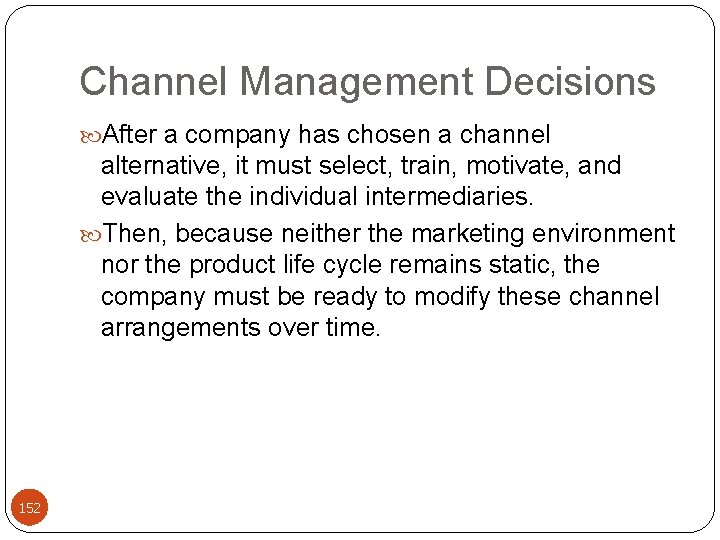 Channel Management Decisions

After a company has chosen a channel alternative, it must select, train, motivate, and evaluate the individual intermediaries.

Then, because neither the marketing environment nor the product life cycle remains static, the company must be ready to modify these channel arrangements over time.

152